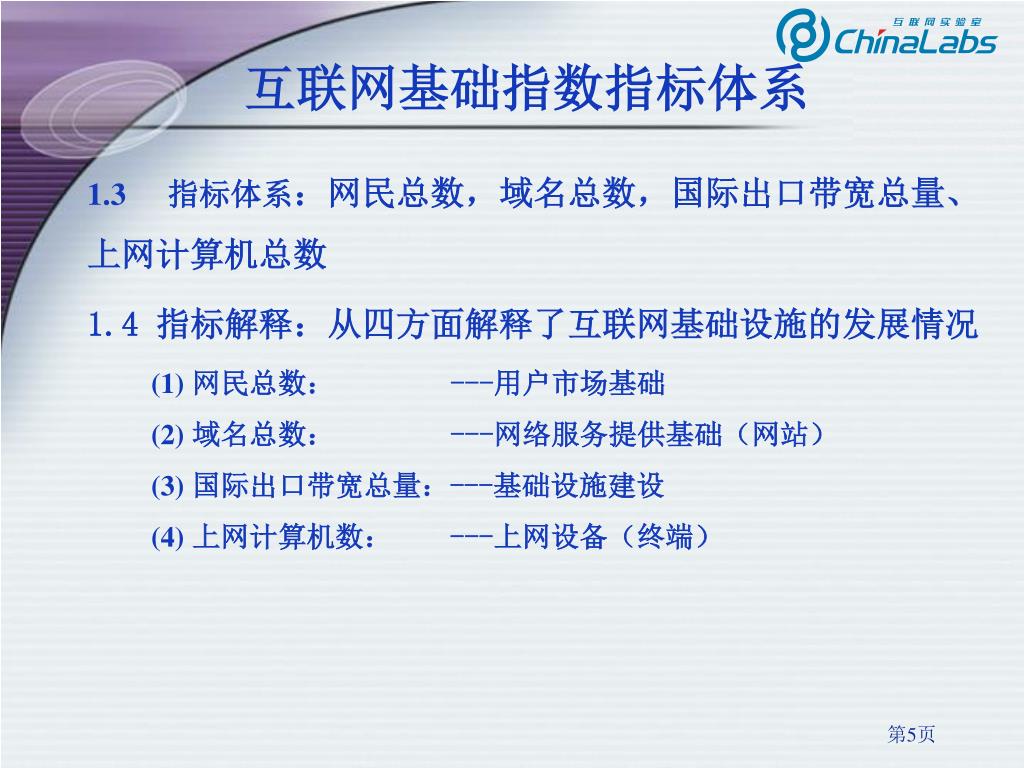 互联网实验室
ChinaLabs

互联网基础指数指标体系

1.3 指标体系：网民总数，域名总数，国际出口带宽总量、上网计算机总数

1.4 指标解释：从四方面解释了互联网基础设施的发展情况

(1) 网民总数： ---用户市场基础

(2) 域名总数： ---网络服务提供基础（网站）

(3) 国际出口带宽总量：---基础设施建设

(4) 上网计算机数： ---上网设备（终端）

第5页